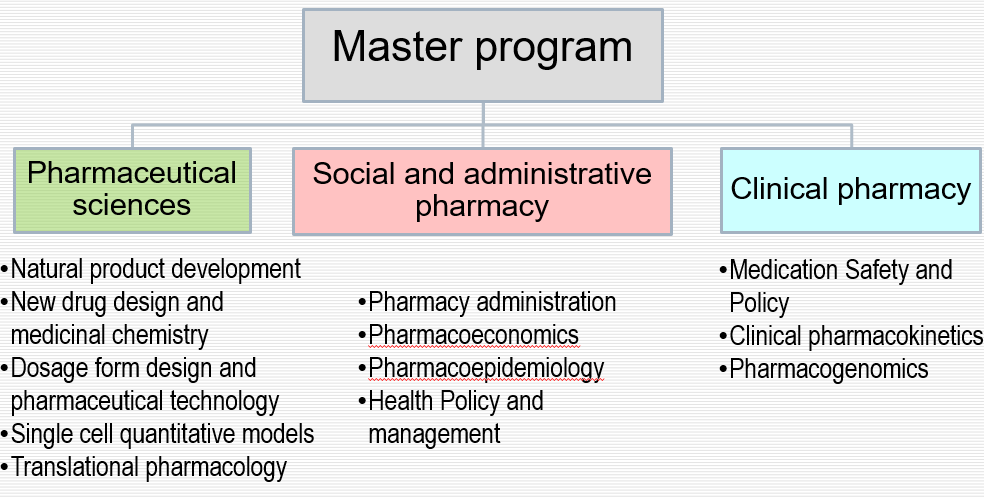 Master program

Pharmaceutical sciences

•Natural product development
•New drug design and medicinal chemistry
•Dosage form design and pharmaceutical technology
•Single cell quantitative models
•Translational pharmacology

Social and administrative pharmacy

•Pharmacy administration
•Pharmacoeconomics
•Pharmacoepidemiology
•Health Policy and management

Clinical pharmacy

•Medication Safety and Policy
•Clinical pharmacokinetics
•Pharmacogenomics